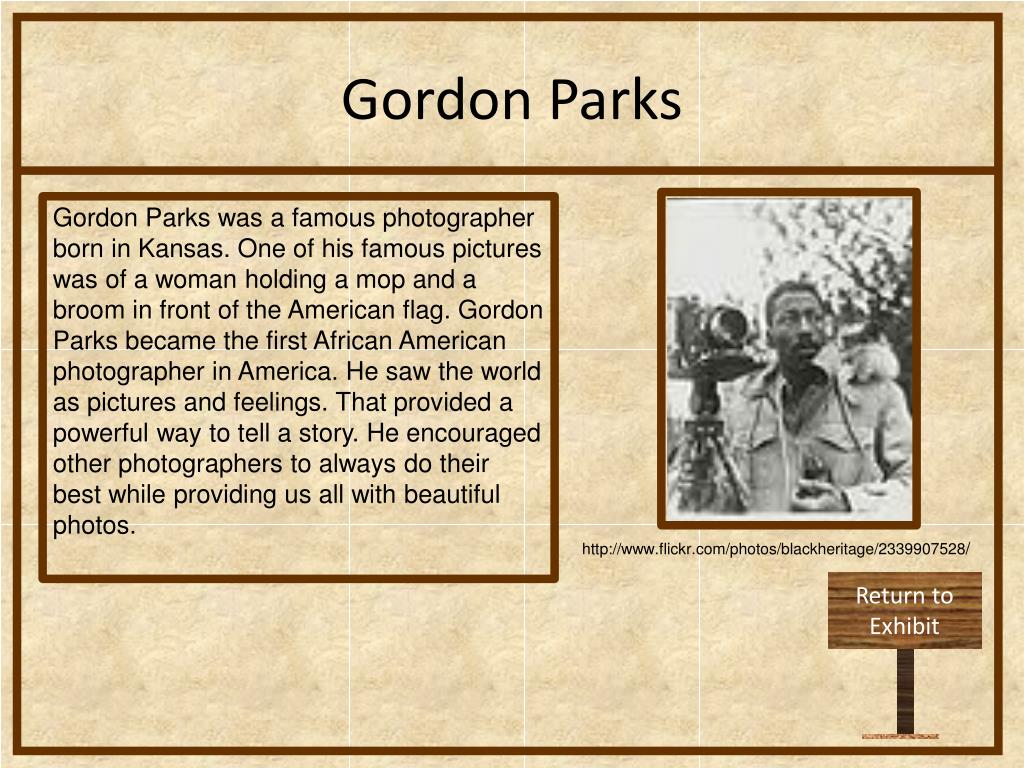 Gordon Parks

Gordon Parks was a famous photographer born in Kansas. One of his famous pictures was of a woman holding a mop and a broom in front of the American flag. Gordon Parks became the first African American photographer in America. He saw the world as pictures and feelings. That provided a powerful way to tell a story. He encouraged other photographers to always do their best while providing us all with beautiful photos.

http://www.flickr.com/photos/blackheritage/2339907528/

Return to Exhibit